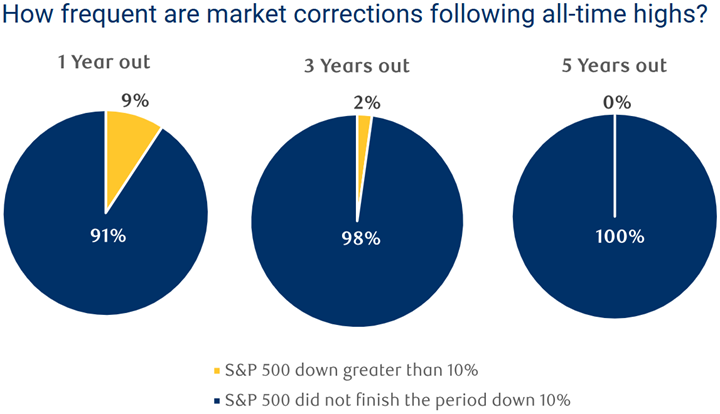 How frequent are market corrections following all-time highs?

1 Year out

9%

91%

3 Years out

2%

98%

5 Years out

0%

100%

S&P 500 down greater than 10%

S&P 500 did not finish the period down 10%